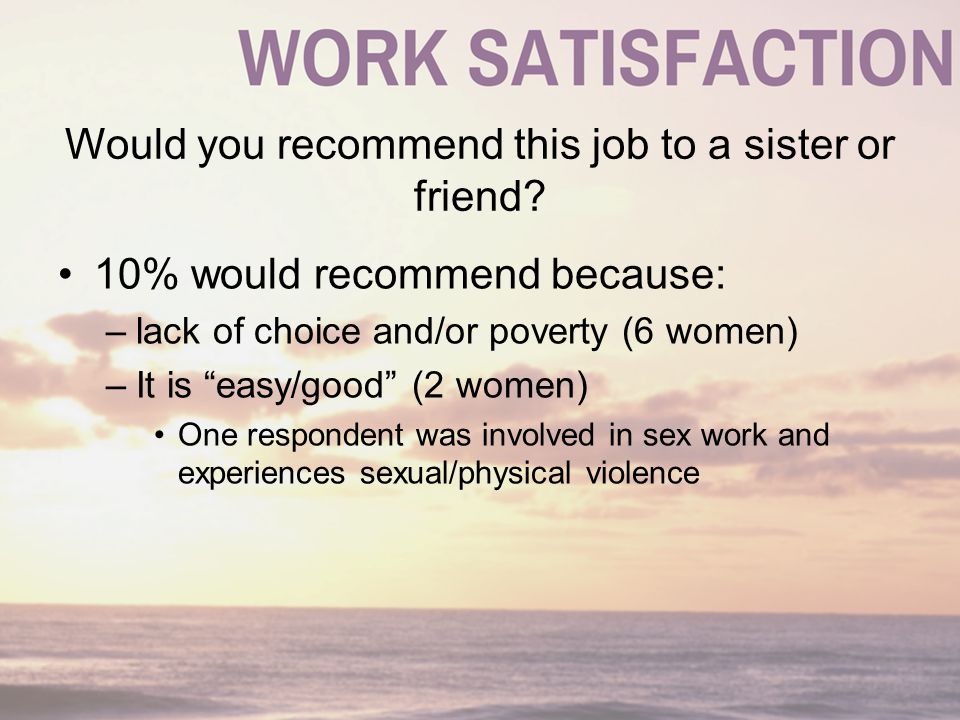 WORK SATISFACTION

Would you recommend this job to a sister or friend?

• 10% would recommend because:
– lack of choice and/or poverty (6 women)
– It is “easy/good” (2 women)
• One respondent was involved in sex work and experiences sexual/physical violence